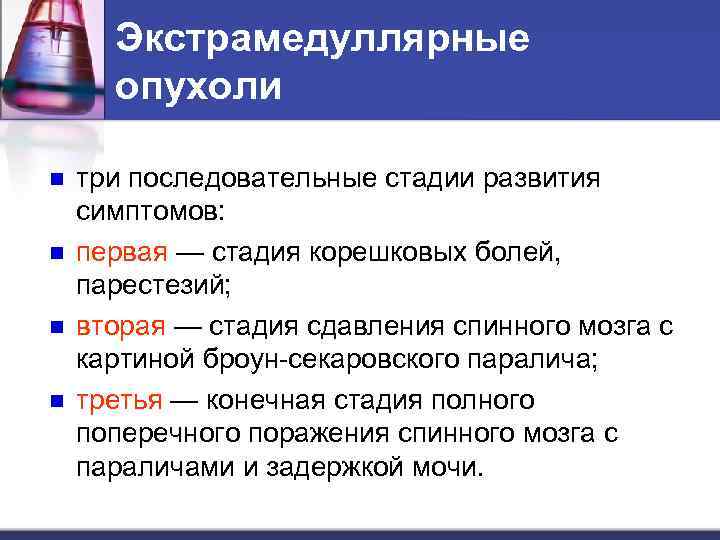 Экстрамедуллярные опухоли

три последовательные стадии развития симптомов:

первая — стадия корешковых болей, парестезий;

вторая — стадия сдавления спинного мозга с картиной броун-секаровского паралича;

третья — конечная стадия полного поперечного поражения спинного мозга с параличами и задержкой мочи.